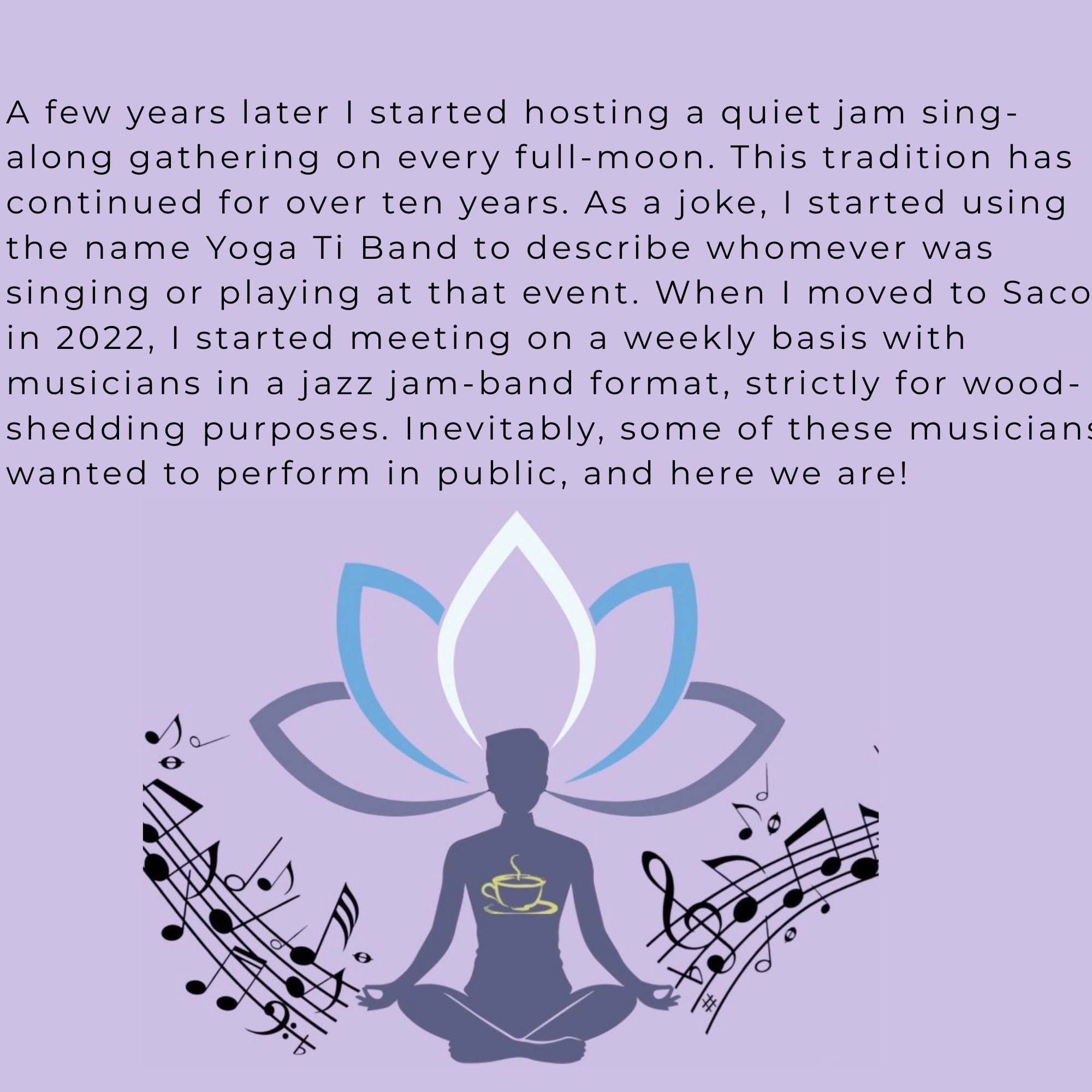 A few years later I started hosting a quiet jam sing-along gathering on every full-moon. This tradition has continued for over ten years. As a joke, I started using the name Yoga Ti Band to describe whomever was singing or playing at that event. When I moved to Saco in 2022, I started meeting on a weekly basis with musicians in a jazz jam-band format, strictly for wood-shedding purposes. Inevitably, some of these musicians wanted to perform in public, and here we are!